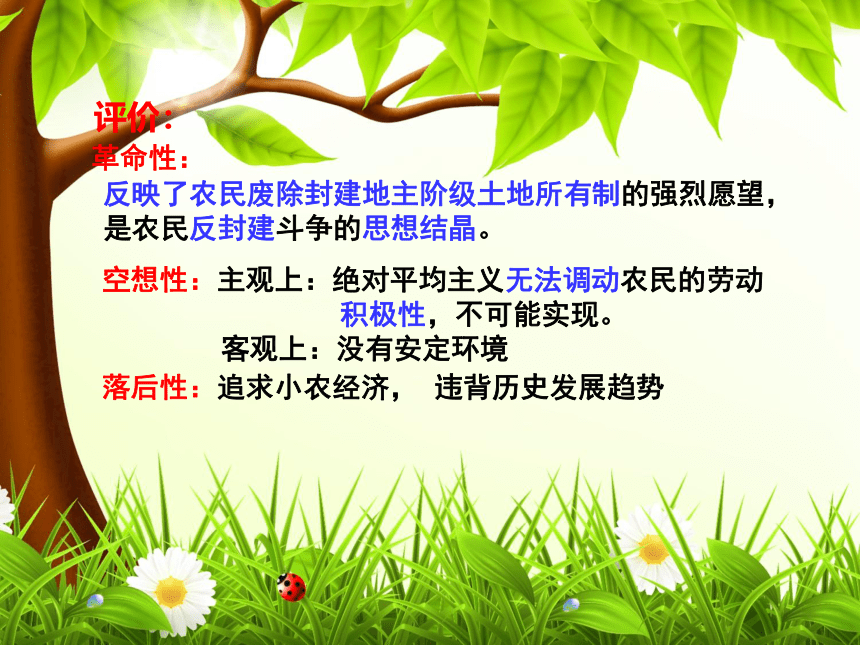 评价：
革命性：
反映了农民废除封建地主阶级土地所有制的强烈愿望，是农民反封建斗争的思想结晶。

空想性：主观上：绝对平均主义无法调动农民的劳动积极性，不可能实现。
客观上：没有安定环境

落后性：追求小农经济， 违背历史发展趋势